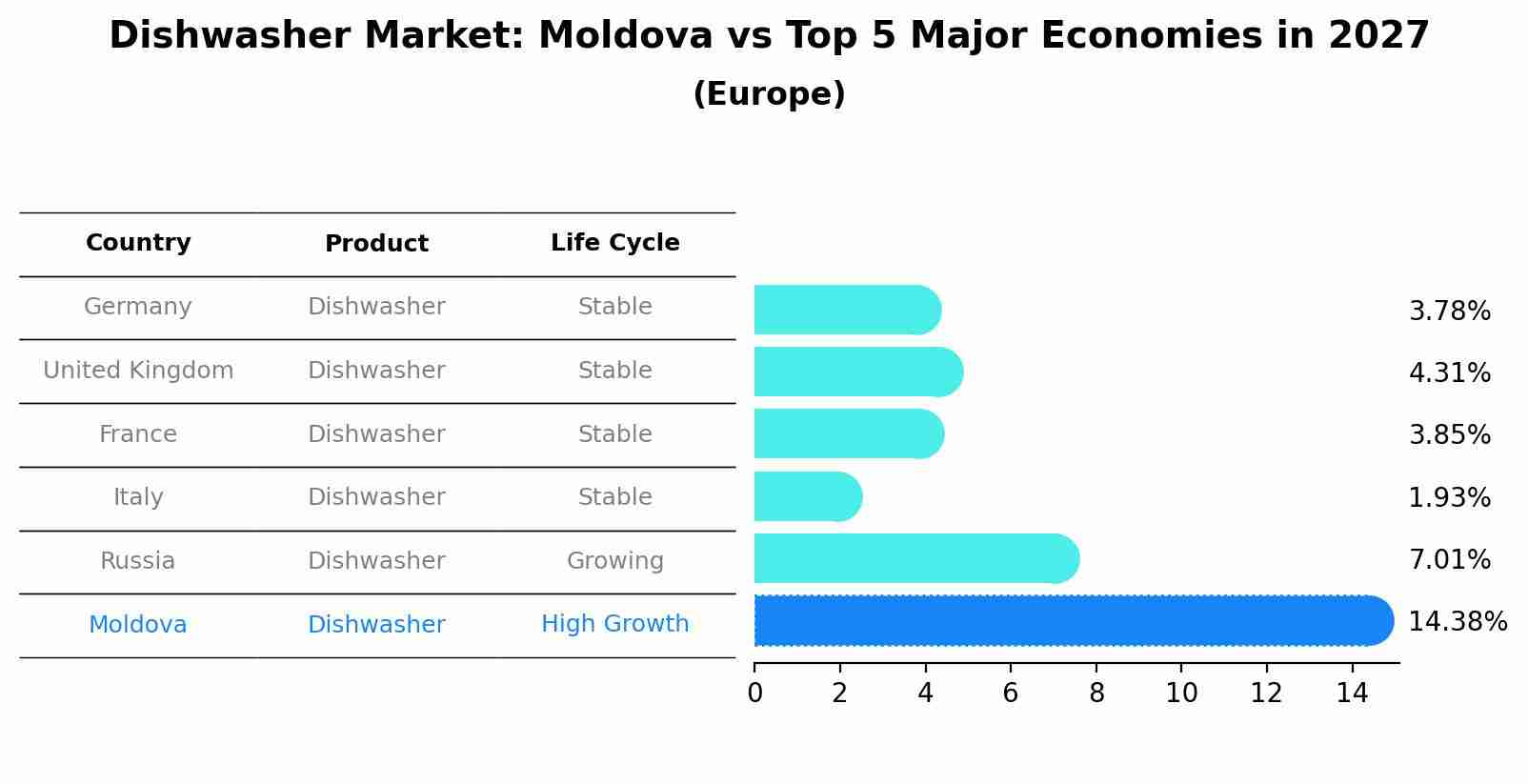 Dishwasher Market: Moldova vs Top 5 Major Economies in 2027
(Europe)

| Country | Product | Life Cycle |
|---|---|---|
| Germany | Dishwasher | Stable |
| United Kingdom | Dishwasher | Stable |
| France | Dishwasher | Stable |
| Italy | Dishwasher | Stable |
| Russia | Dishwasher | Growing |
| Moldova | Dishwasher | High Growth |

3.78%
4.31%
3.85%
1.93%
7.01%
14.38%

0 2 4 6 8 10 12 14